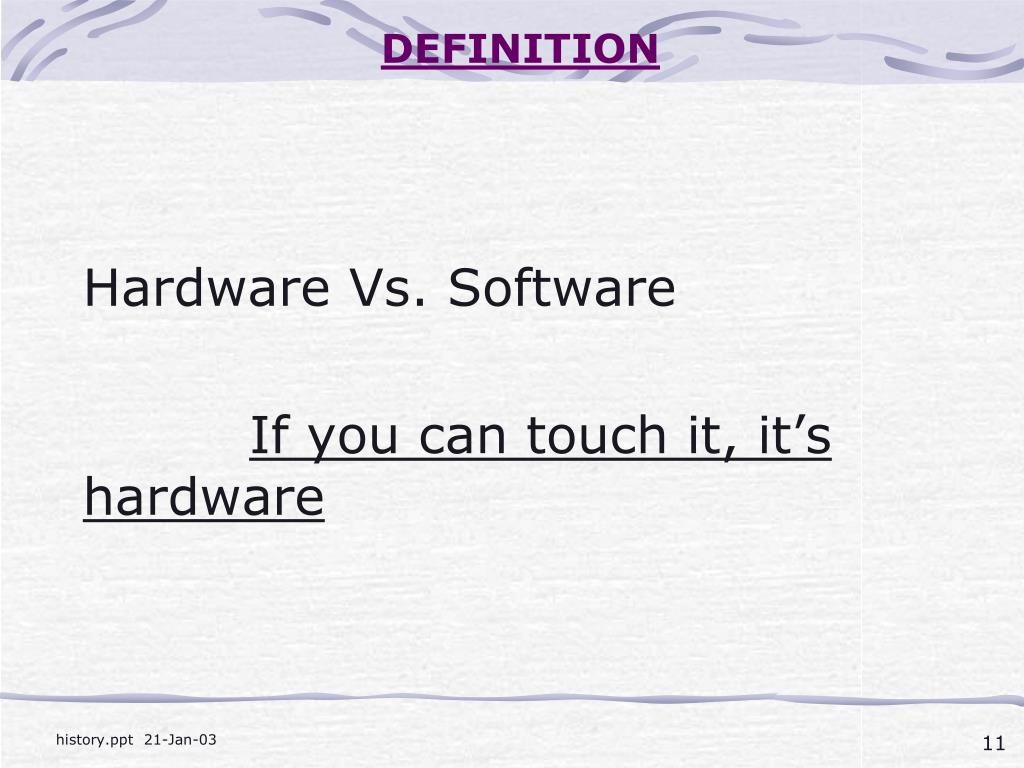 DEFINITION

Hardware Vs. Software

If you can touch it, it’s hardware

history.ppt 21-Jan-03

11